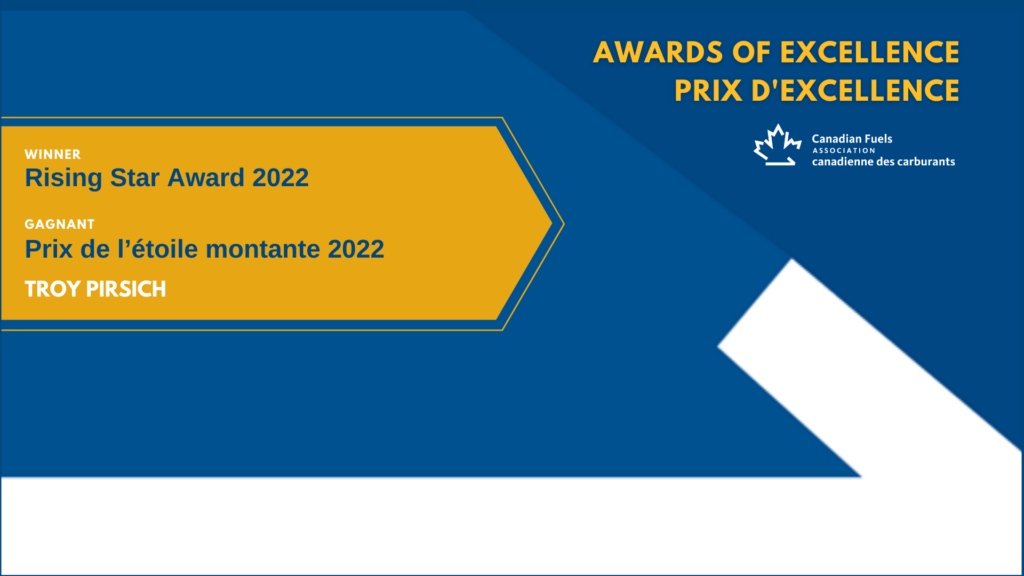 AWARDS OF EXCELLENCE
PRIX D'EXCELLENCE

Canadian Fuels
ASSOCIATION
canadienne des carburants

WINNER
Rising Star Award 2022

GAGNANT
Prix de l'étoile montante 2022

TROY PIRSICH